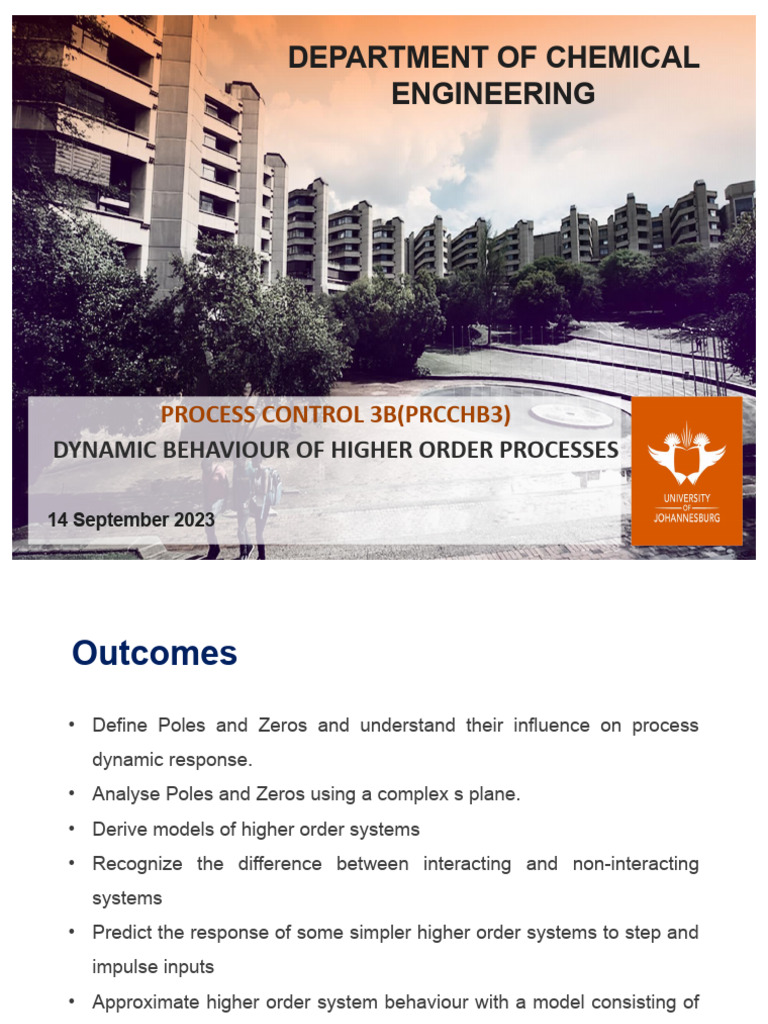 DEPARTMENT OF CHEMICAL ENGINEERING

PROCESS CONTROL 3B(PRCCHB3)

DYNAMIC BEHAVIOUR OF HIGHER ORDER PROCESSES

14 September 2023

UNIVERSITY OF JOHANNESBURG

Outcomes

• Define Poles and Zeros and understand their influence on process dynamic response.
• Analyse Poles and Zeros using a complex s plane.
• Derive models of higher order systems
• Recognize the difference between interacting and non-interacting systems
• Predict the response of some simpler higher order systems to step and impulse inputs
• Approximate higher order system behaviour with a model consisting of